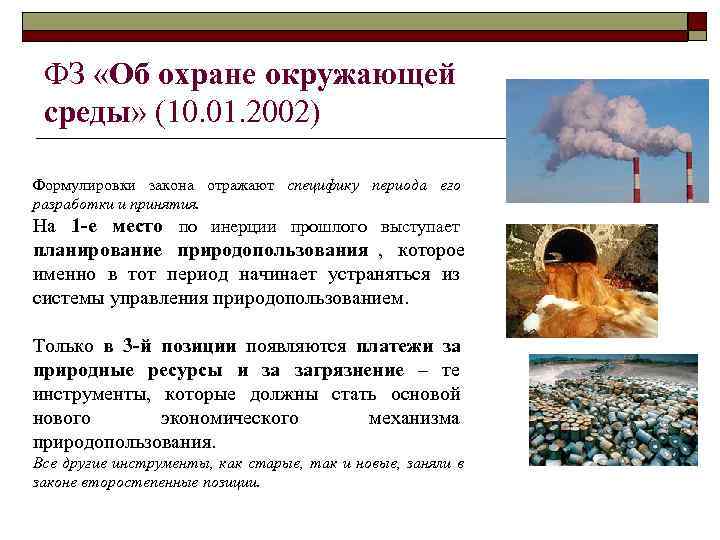 ФЗ «Об охране окружающей среды» (10.01.2002)

Формулировки закона отражают специфику периода его разработки и принятия.

На 1-е место по инерции прошлого выступает планирование природопользования , которое именно в тот период начинает устраняться из системы управления природопользованием.

Только в 3-й позиции появляются платежи за природные ресурсы и за загрязнение – те инструменты, которые должны стать основой нового экономического механизма природопользования.

Все другие инструменты, как старые, так и новые, заняли в законе второстепенные позиции.